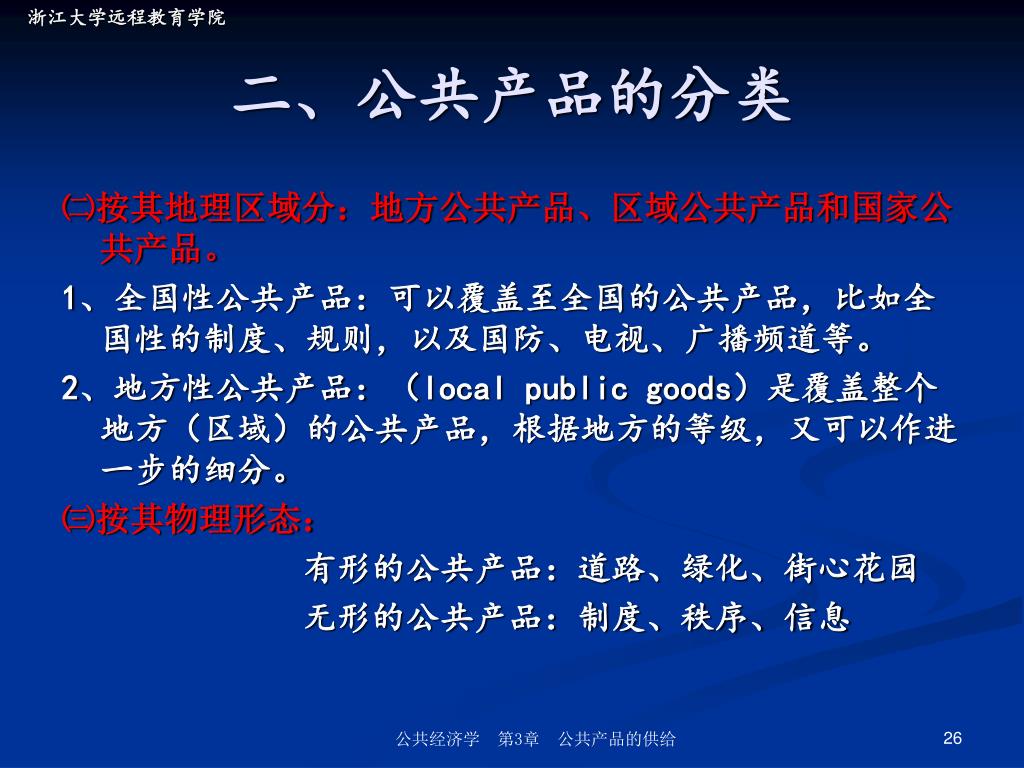 浙江大学远程教育学院

二、公共产品的分类

㈡按其地理区域分：地方公共产品、区域公共产品和国家公共产品。

1、全国性公共产品：可以覆盖至全国的公共产品，比如全国性的制度、规则，以及国防、电视、广播频道等。

2、地方性公共产品：（local public goods）是覆盖整个地方（区域）的公共产品，根据地方的等级，又可以作进一步的细分。

㈢按其物理形态：

有形的公共产品：道路、绿化、街心花园

无形的公共产品：制度、秩序、信息

公共经济学　第3章　公共产品的供给

26